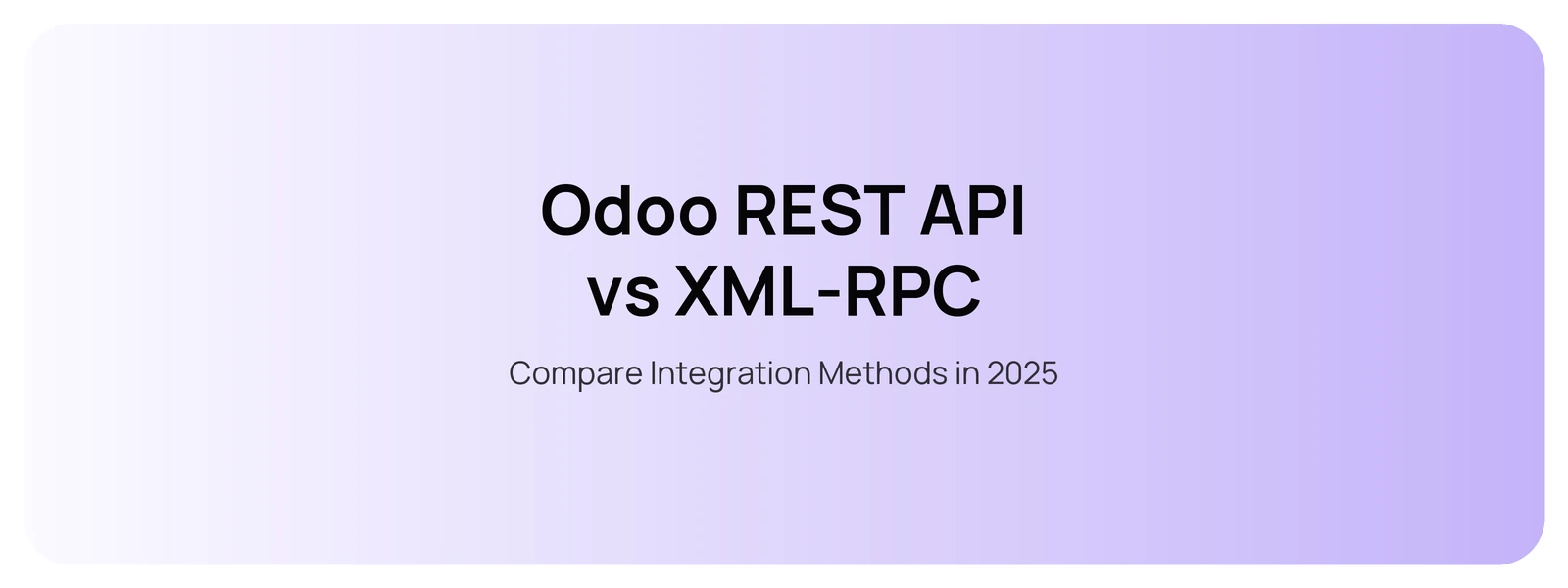 Odoo REST API
vs XML-RPC

Compare Integration Methods in 2025